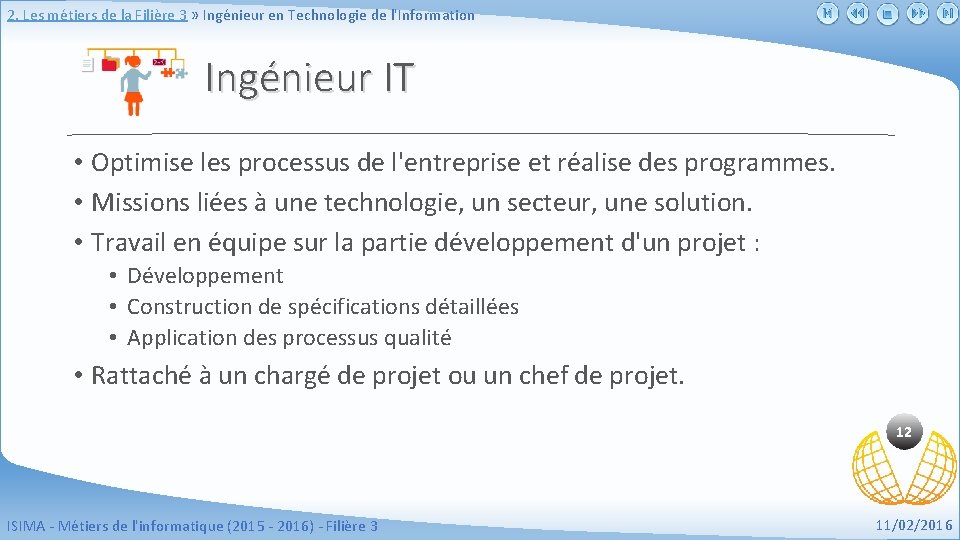 2. Les métiers de la Filière 3 » Ingénieur en Technologie de l'Information

Ingénieur IT

• Optimise les processus de l'entreprise et réalise des programmes.
• Missions liées à une technologie, un secteur, une solution.
• Travail en équipe sur la partie développement d'un projet :
• Développement
• Construction de spécifications détaillées
• Application des processus qualité
• Rattaché à un chargé de projet ou un chef de projet.

12

ISIMA - Métiers de l'informatique (2015 - 2016) - Filière 3

11/02/2016